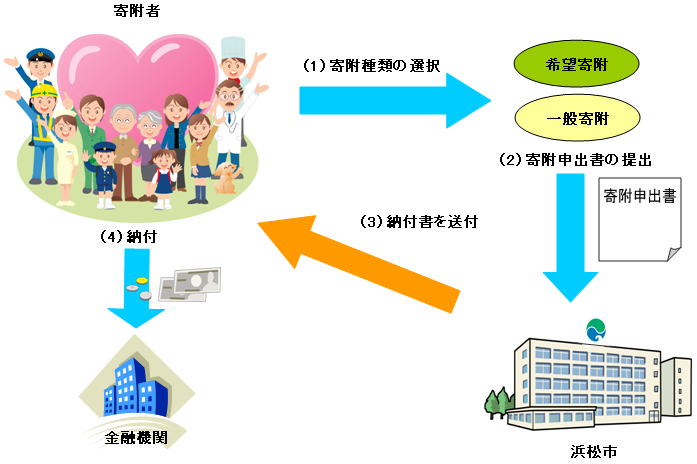 寄附者

(1) 寄附種類の選択

希望寄附

一般寄附

(2) 寄附申出書の提出

寄附申出書

(3) 納付書を送付

(4) 納付

金融機関

浜松市